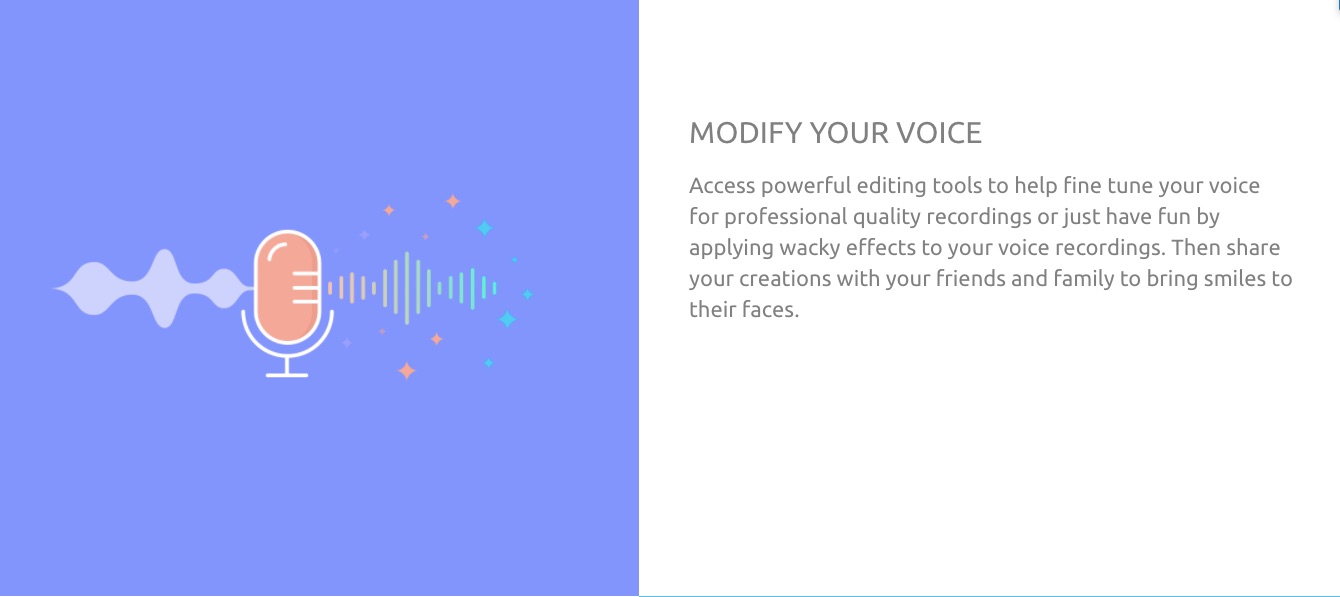 MODIFY YOUR VOICE

Access powerful editing tools to help fine tune your voice for professional quality recordings or just have fun by applying wacky effects to your voice recordings. Then share your creations with your friends and family to bring smiles to their faces.